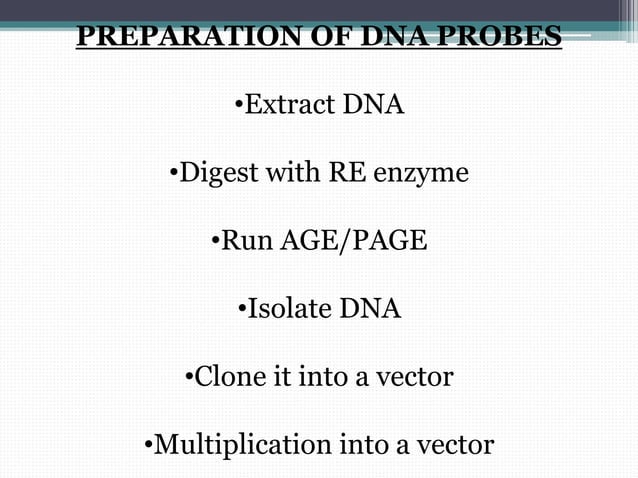 PREPARATION OF DNA PROBES

•Extract DNA

•Digest with RE enzyme

•Run AGE/PAGE

•Isolate DNA

•Clone it into a vector

•Multiplication into a vector